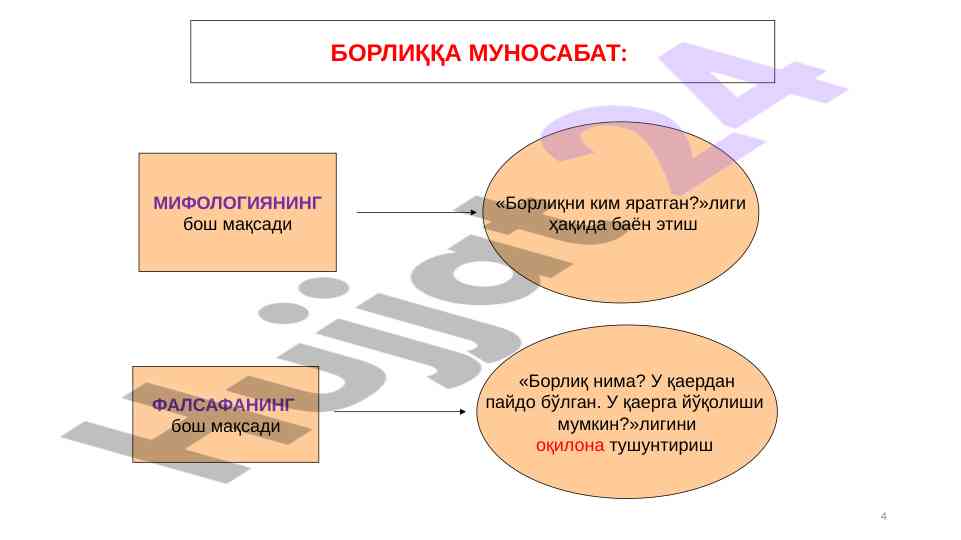 БОРЛИҚҚА МУНОСАБАТ:

МИФОЛОГИЯНИНГ бош мақсади

«Борлиқни ким яратган?»лиги ҳақида баён этиш

ФАЛСАФАНИНГ бош мақсади

«Борлиқ нима? У қаердан пайдо бўлган. У қаерга йўқолиши мумкин?»лигини оқилона тушунтириш

Hujjat24

4